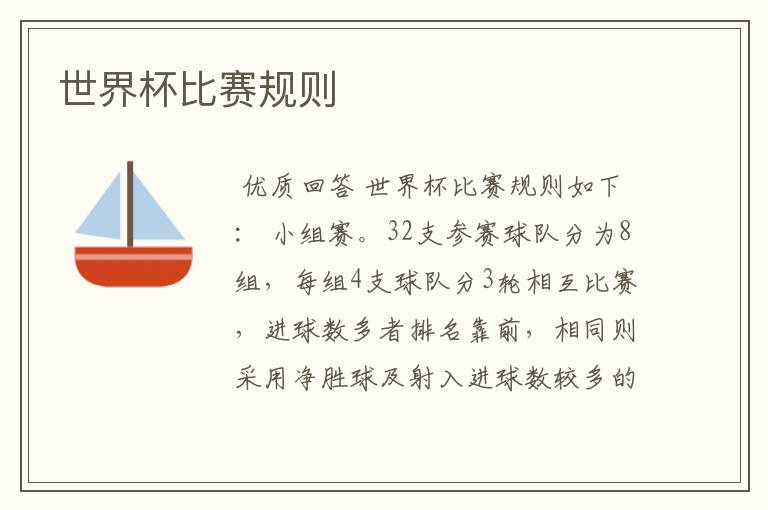 世界杯比赛规则

优质回答 世界杯比赛规则如下： 小组赛。32支参赛球队分为8组，每组4支球队分3轮相互比赛，进球数多者排名靠前，相同则采用净胜球及射入进球数较多的